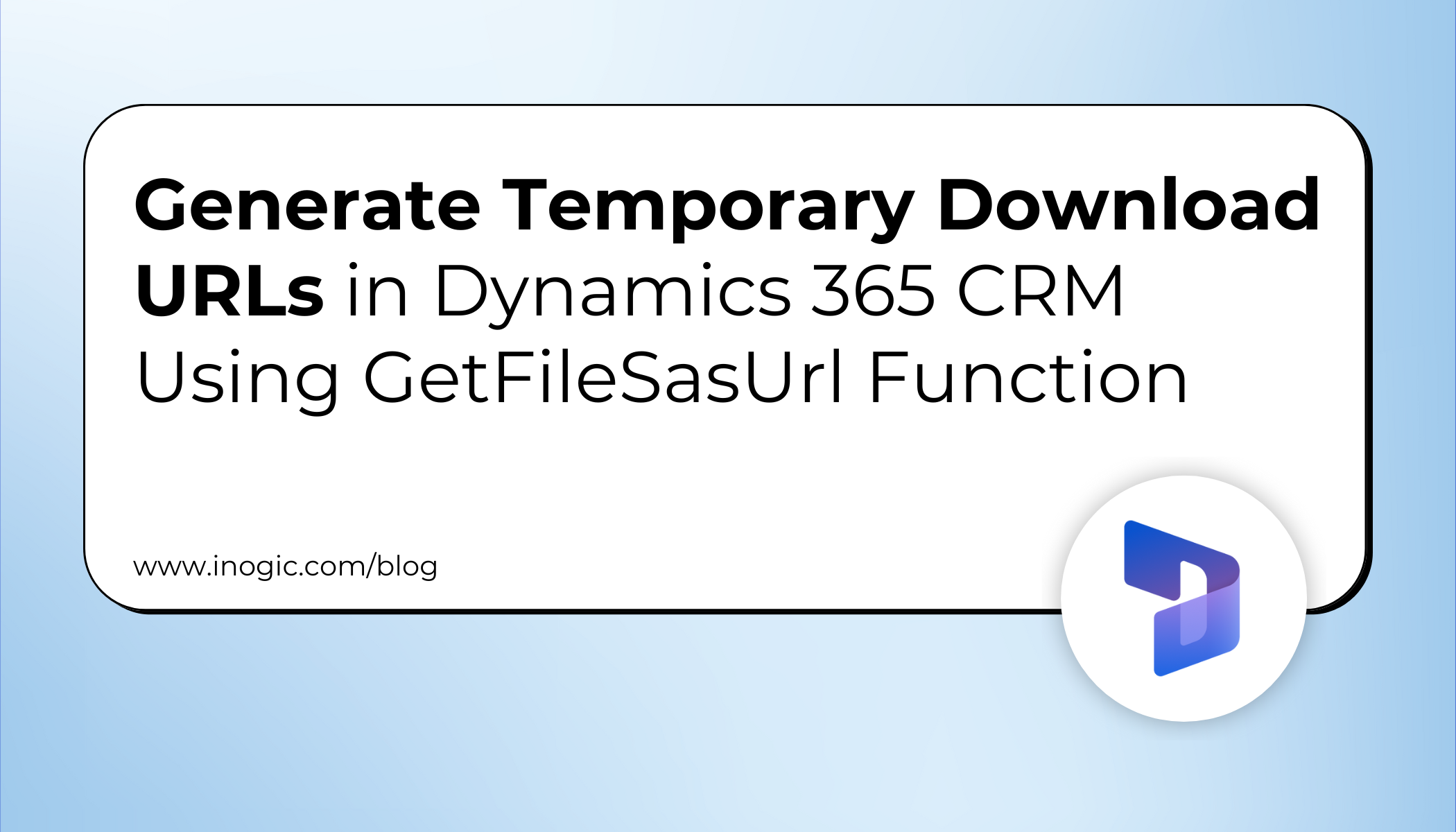 Generate Temporary Download URLs in Dynamics 365 CRM Using GetFileSasUrl Function

www.inogic.com/blog